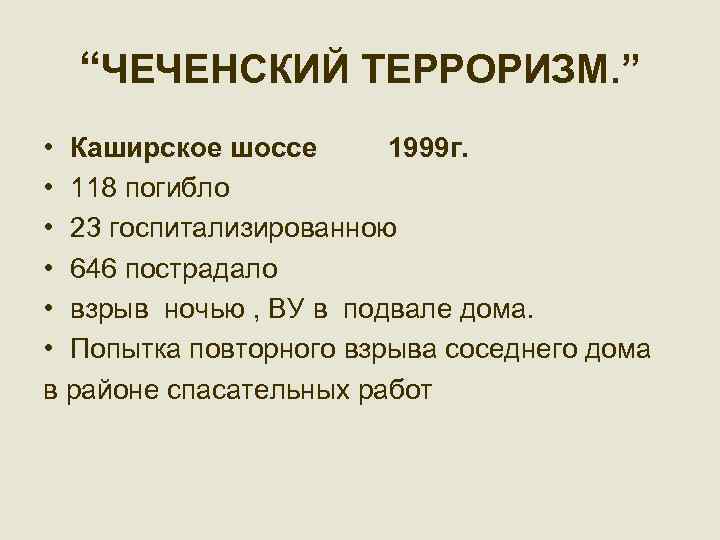 “ЧЕЧЕНСКИЙ ТЕРРОРИЗМ.”

• Каширское шоссе 1999г.
• 118 погибло
• 23 госпитализированною
• 646 пострадало
• взрыв ночью , ВУ в подвале дома.
• Попытка повторного взрыва соседнего дома в районе спасательных работ